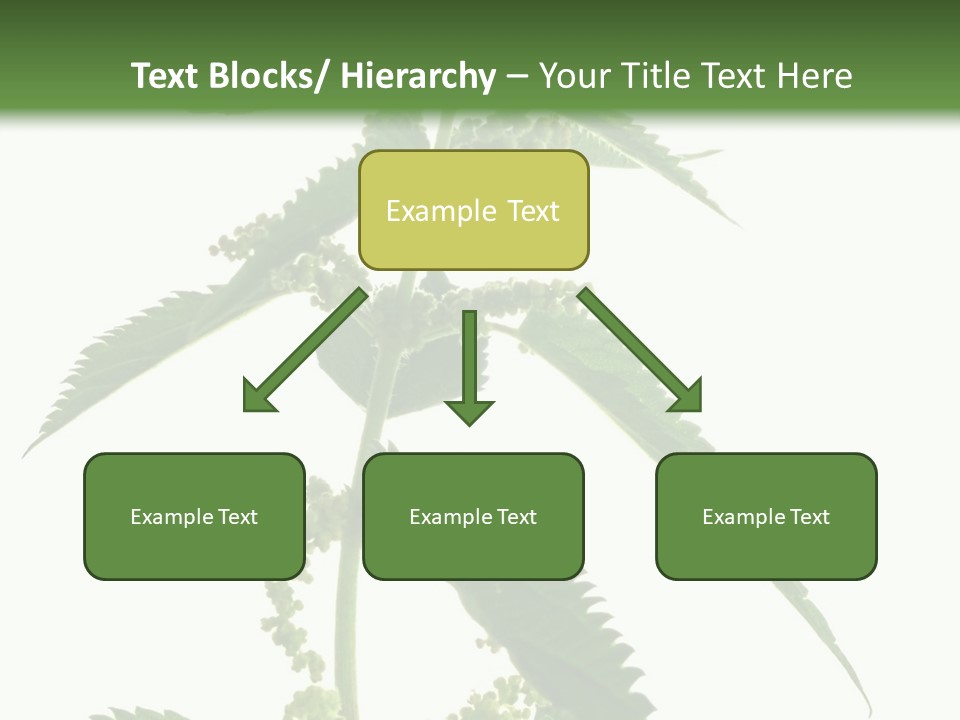 Text Blocks/ Hierarchy – Your Title Text Here

Example Text

Example Text

Example Text

Example Text